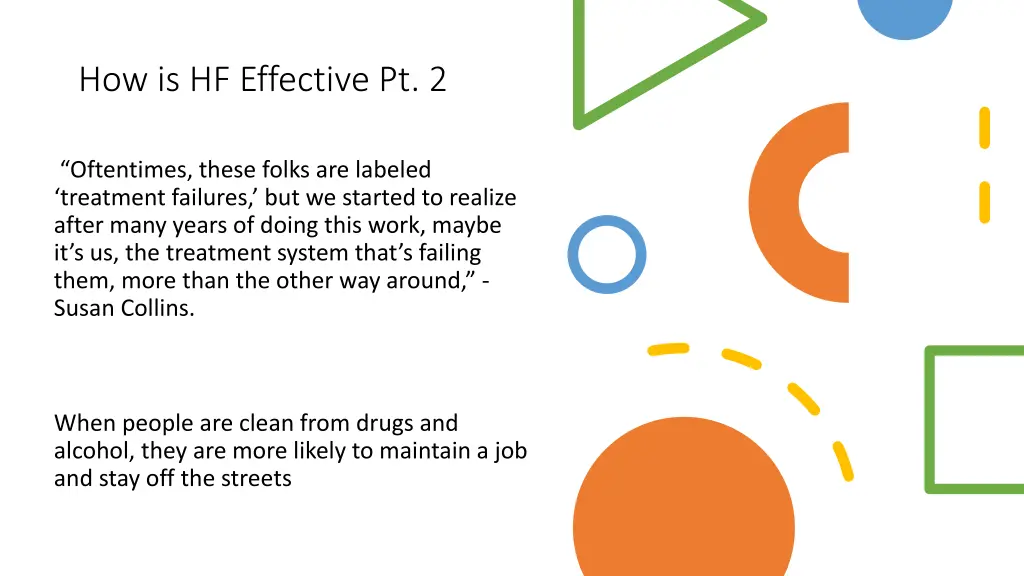 How is HF Effective Pt. 2

“Oftentimes, these folks are labeled ‘treatment failures,’ but we started to realize after many years of doing this work, maybe it’s us, the treatment system that’s failing them, more than the other way around,” - Susan Collins.

When people are clean from drugs and alcohol, they are more likely to maintain a job and stay off the streets